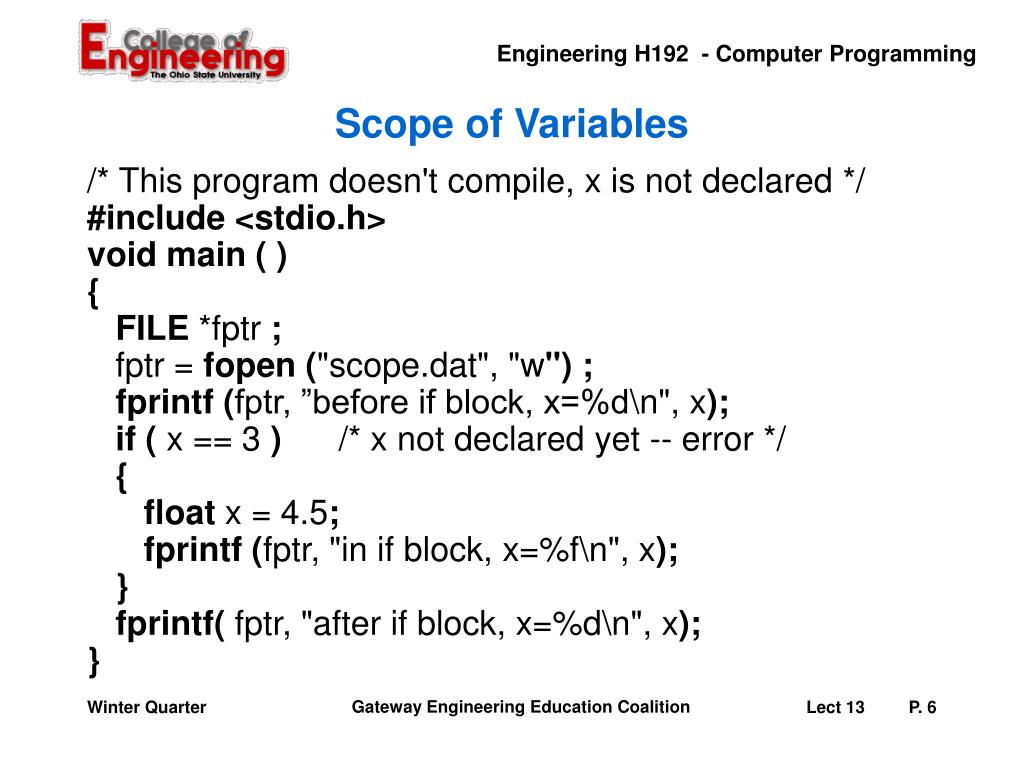 College of Engineering
The Ohio State University

Engineering H192 - Computer Programming

Scope of Variables

/* This program doesn't compile, x is not declared */
#include <stdio.h>
void main ( )
{
FILE *fptr ;
fptr = fopen ("scope.dat", "w") ;
fprintf (fptr, ”before if block, x=%d\n", x);
if ( x == 3 ) /* x not declared yet -- error */
{
float x = 4.5;
fprintf (fptr, "in if block, x=%f\n", x);
}
fprintf( fptr, "after if block, x=%d\n", x);
}

Winter Quarter
Gateway Engineering Education Coalition
Lect 13
P. 6